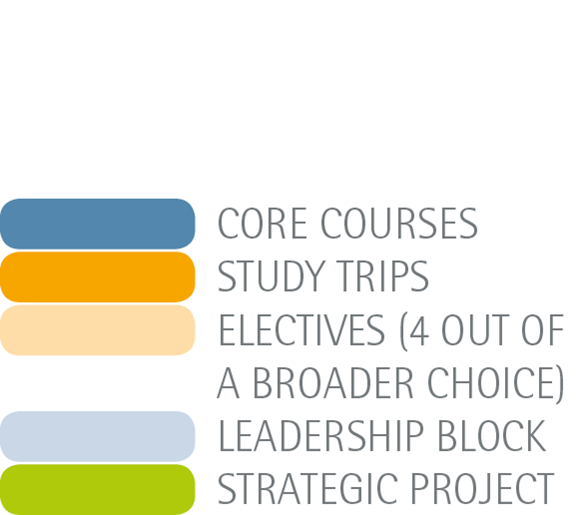 CORE COURSES
STUDY TRIPS
ELECTIVES (4 OUT OF A BROADER CHOICE)
LEADERSHIP BLOCK
STRATEGIC PROJECT